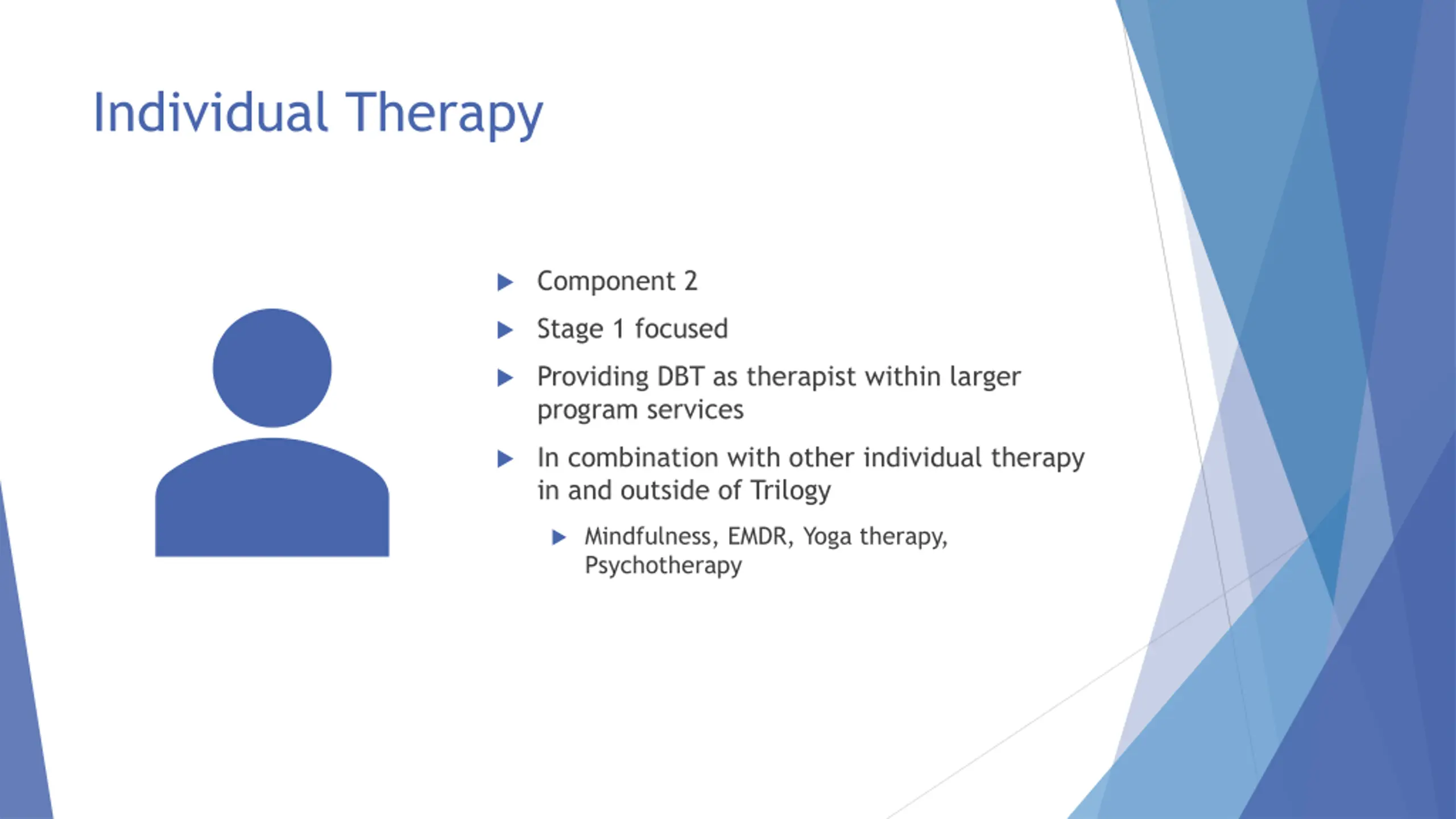 Individual Therapy

Component 2

Stage 1 focused

Providing DBT as therapist within larger program services

In combination with other individual therapy in and outside of Trilogy

Mindfulness, EMDR, Yoga therapy, Psychotherapy